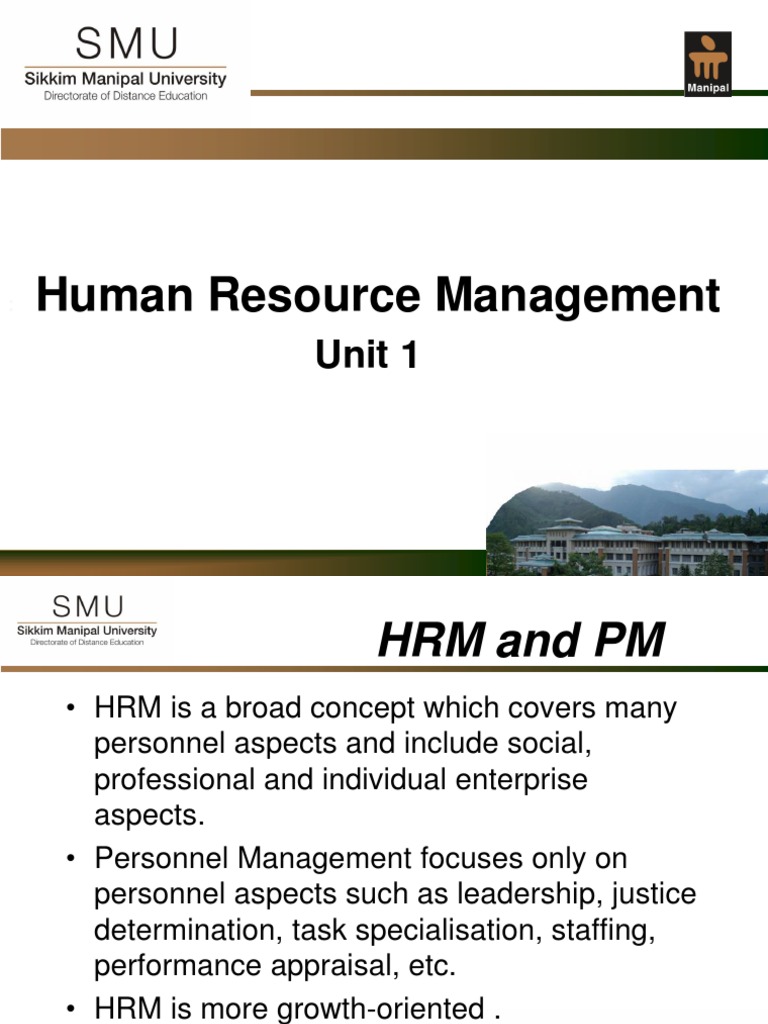 SMU
Sikkim Manipal University
Directorate of Distance Education

Manipal

Human Resource Management
Unit 1

SMU
Sikkim Manipal University
Directorate of Distance Education

HRM and PM

• HRM is a broad concept which covers many personnel aspects and include social, professional and individual enterprise aspects.
• Personnel Management focuses only on personnel aspects such as leadership, justice determination, task specialisation, staffing, performance appraisal, etc.
• HRM is more growth-oriented .